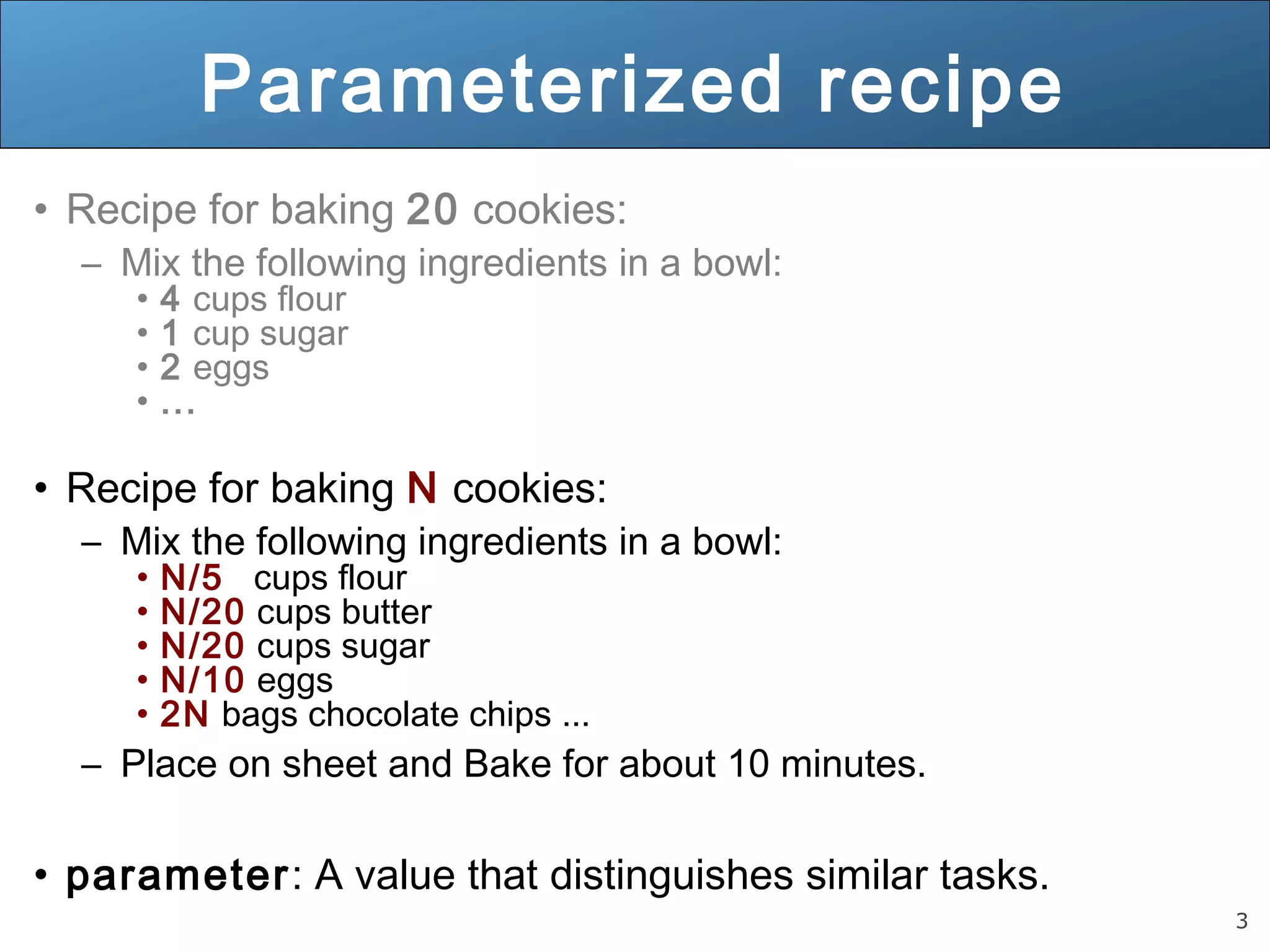 Parameterized recipe

• Recipe for baking 20 cookies:
– Mix the following ingredients in a bowl:
• 4 cups flour
• 1 cup sugar
• 2 eggs
• ...

• Recipe for baking N cookies:
– Mix the following ingredients in a bowl:
• N/5 cups flour
• N/20 cups butter
• N/20 cups sugar
• N/10 eggs
• 2N bags chocolate chips ...
– Place on sheet and Bake for about 10 minutes.

• parameter: A value that distinguishes similar tasks.

3